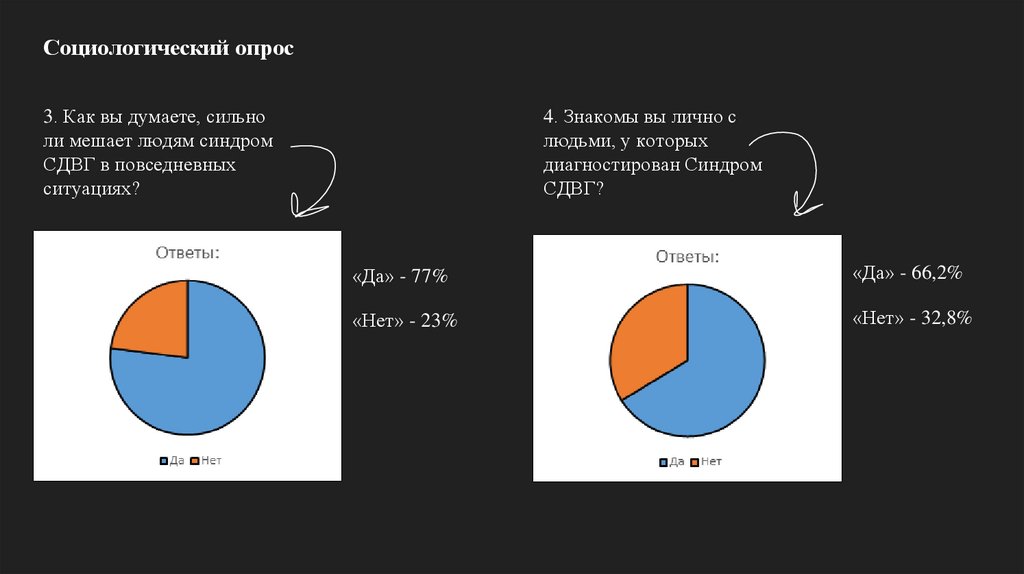 Социологический опрос

3. Как вы думаете, сильно ли мешает людям синдром СДВГ в повседневных ситуациях?

Ответы:

Да Нет

«Да» - 77%

«Нет» - 23%

4. Знакомы вы лично с людьми, у которых диагностирован Синдром СДВГ?

Ответы:

Да Нет

«Да» - 66,2%

«Нет» - 32,8%